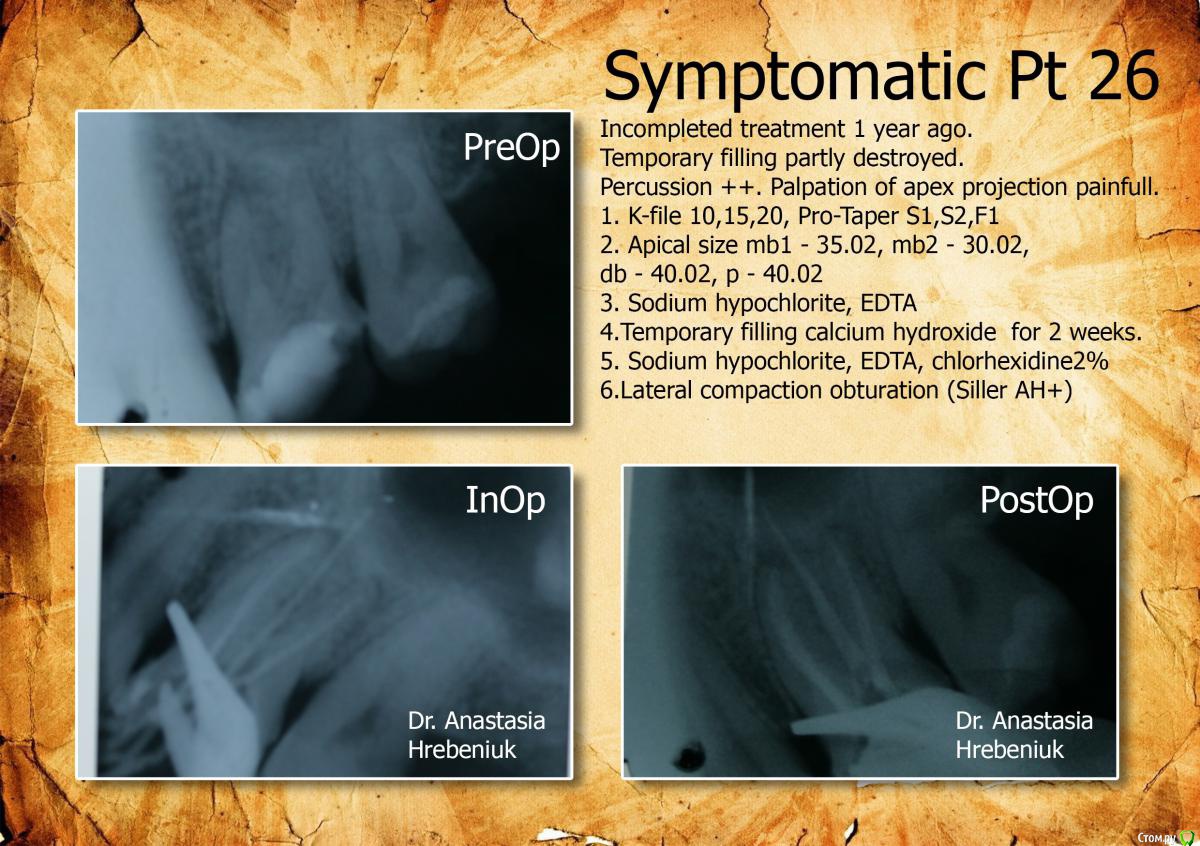 Symptomatic Pt 26

PreOp

Incompleted treatment 1 year ago.
Temporary filling partly destroyed.
Percussion ++. Palpation of apex projection painfull.
1. K-file 10,15,20, Pro-Taper S1,S2,F1
2. Apical size mb1 - 35.02, mb2 - 30.02, db - 40.02, p - 40.02
3. Sodium hypochlorite, EDTA
4.Temporary filling calcium hydroxide for 2 weeks.
5. Sodium hypochlorite, EDTA, chlorhexidine2%
6.Lateral compaction obturation (Siller AH+)

InOp

Dr. Anastasia Hrebeniuk

PostOp

Dr. Anastasia Hrebeniuk

Стом.ру